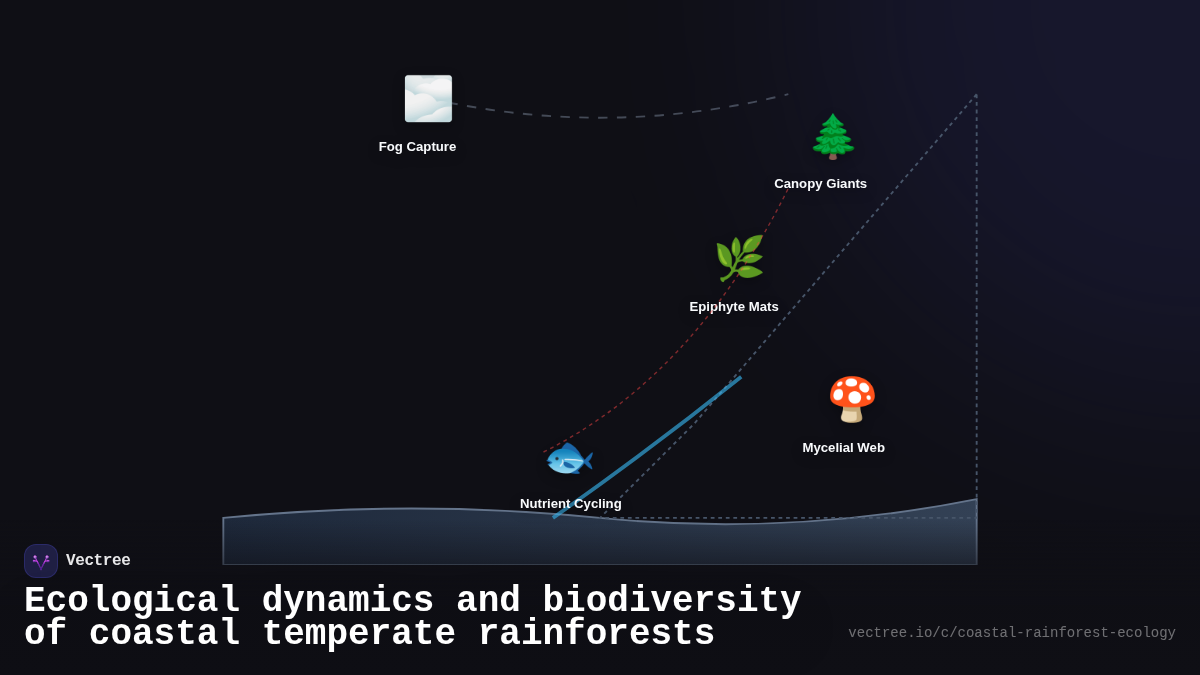 Fog Capture

Canopy Giants

Epiphyte Mats

Mycelial Web

Nutrient Cycling

Vectree

Ecological dynamics and biodiversity of coastal temperate rainforests

vectree.io/c/coastal-rainforest-ecology